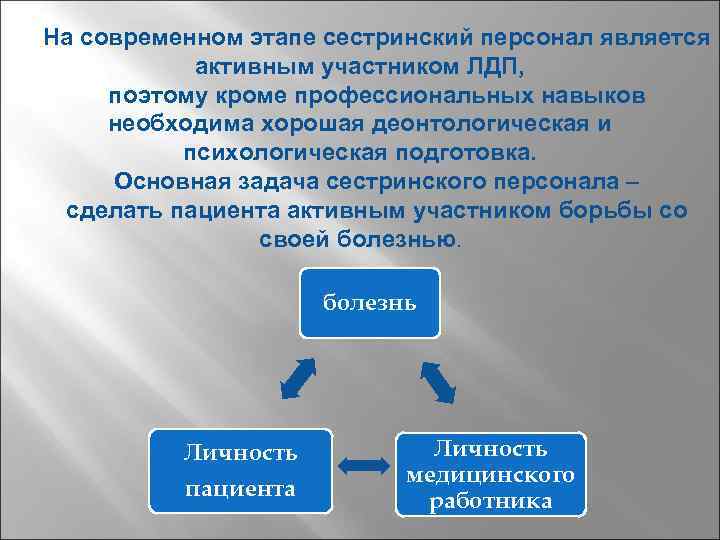 На современном этапе сестринский персонал является активным участником ЛДП, поэтому кроме профессиональных навыков необходима хорошая деонтологическая и психологическая подготовка.

Основная задача сестринского персонала – сделать пациента активным участником борьбы со своей болезнью.

болезнь

Личность пациента

Личность медицинского работника